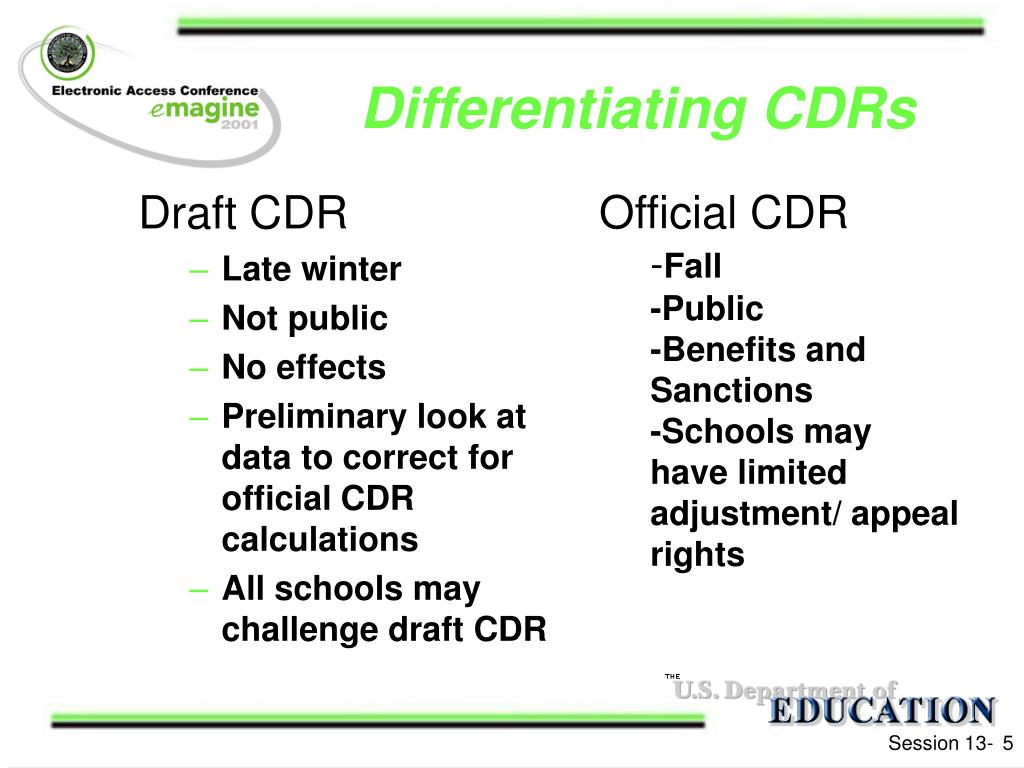 Electronic Access Conference
emagine
2001

Differentiating CDRs

Draft CDR
– Late winter
– Not public
– No effects
– Preliminary look at data to correct for official CDR calculations
– All schools may challenge draft CDR

Official CDR
-Fall
-Public
-Benefits and Sanctions
-Schools may have limited adjustment/ appeal rights

THE
U.S. Department of
EDUCATION

Session 13- 5